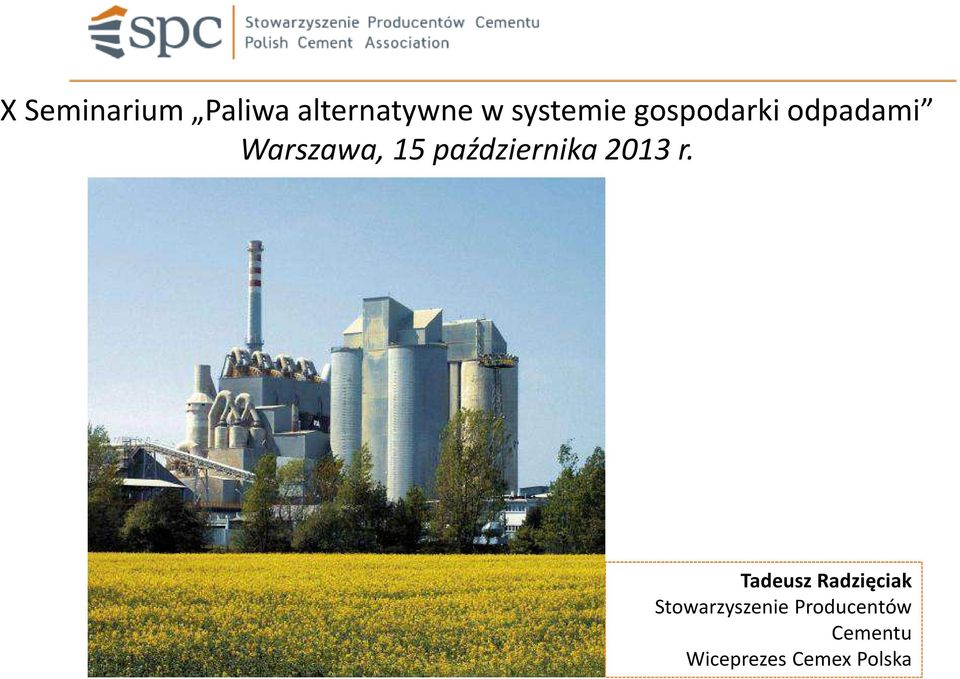 spc Stowarzyszenie Producentów Cementu
Polish Cement Association

X Seminarium „Paliwa alternatywne w systemie gospodarki odpadami”
Warszawa, 15 października 2013 r.

Tadeusz Radzięciak
Stowarzyszenie Producentów Cementu
Wiceprezes Cemex Polska